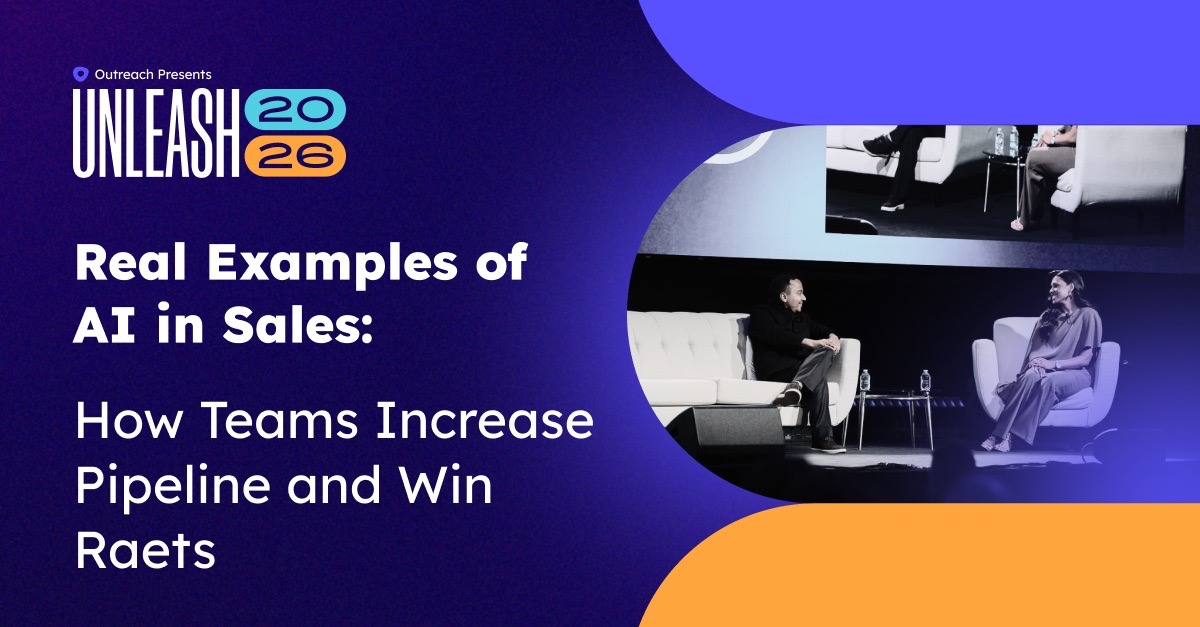 Outreach Presents

UNLEASH 20 26

Real Examples of AI in Sales:

How Teams Increase Pipeline and Win Raets